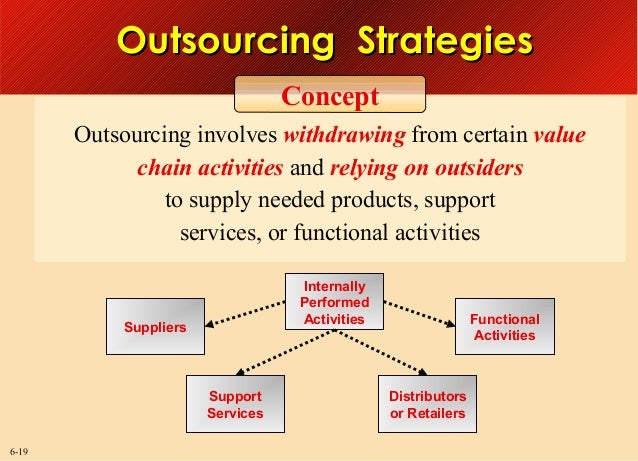 Outsourcing Strategies

Concept

Outsourcing involves withdrawing from certain value chain activities and relying on outsiders to supply needed products, support services, or functional activities

Internally Performed Activities

Suppliers

Functional Activities

Support Services

Distributors or Retailers

6-19